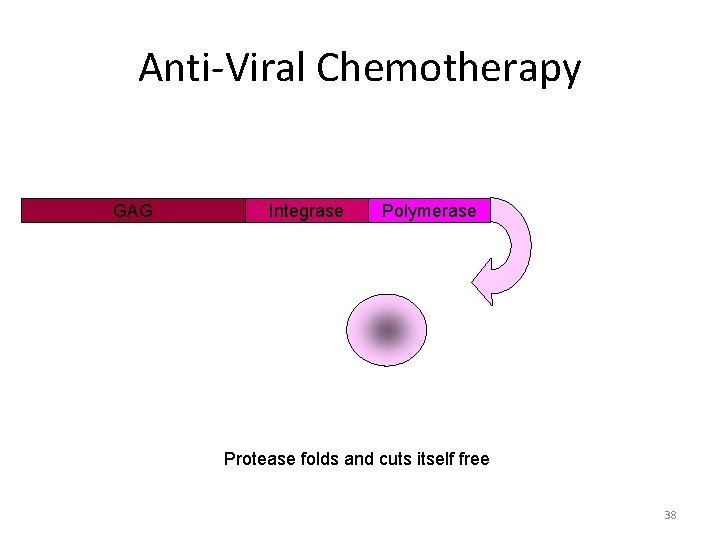 Anti-Viral Chemotherapy

GAG

Integrase

Polymerase

Protease folds and cuts itself free

38